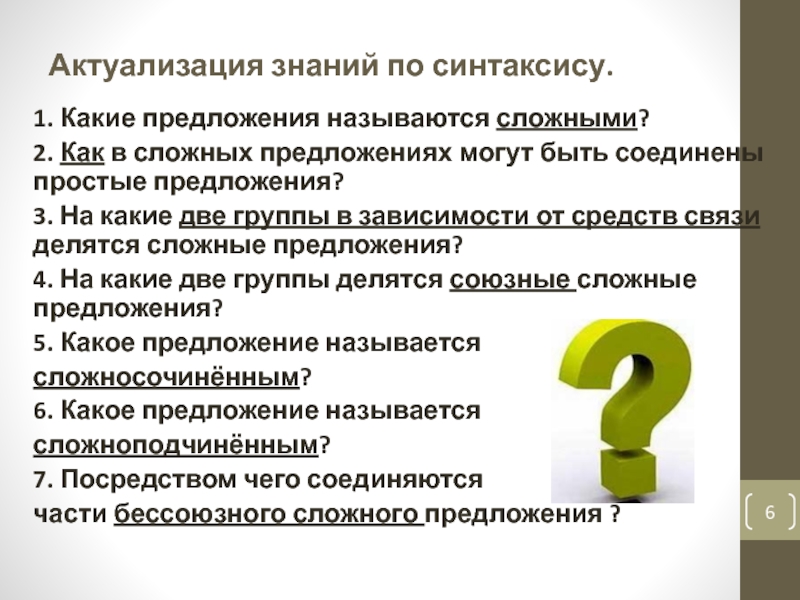 Актуализация знаний по синтаксису.

1. Какие предложения называются сложными?

2. Как в сложных предложениях могут быть соединены простые предложения?

3. На какие две группы в зависимости от средств связи делятся сложные предложения?

4. На какие две группы делятся союзные сложные предложения?

5. Какое предложение называется сложносочинённым?

6. Какое предложение называется сложноподчинённым?

7. Посредством чего соединяются части бессоюзного сложного предложения ?

6